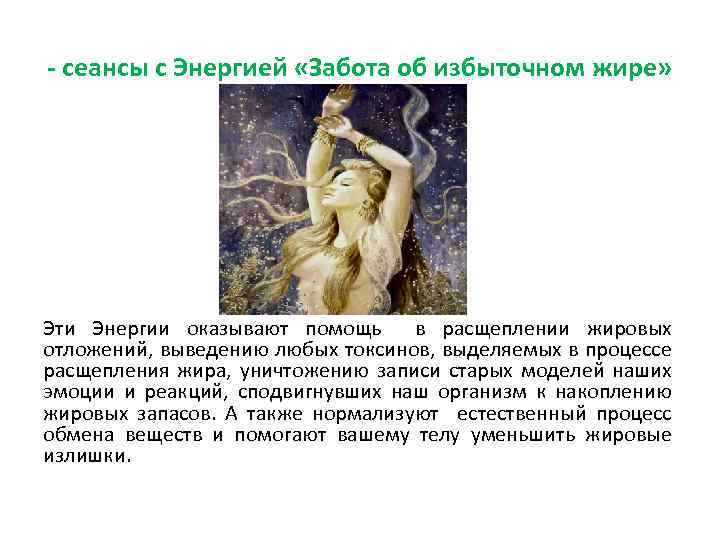 - сеансы с Энергией «Забота об избыточном жире»

Эти Энергии оказывают помощь в расщеплении жировых отложений, выведению любых токсинов, выделяемых в процессе расщепления жира, уничтожению записи старых моделей наших эмоции и реакций, сподвигнувших наш организм к накоплению жировых запасов. А также нормализуют естественный процесс обмена веществ и помогают вашему телу уменьшить жировые излишки.